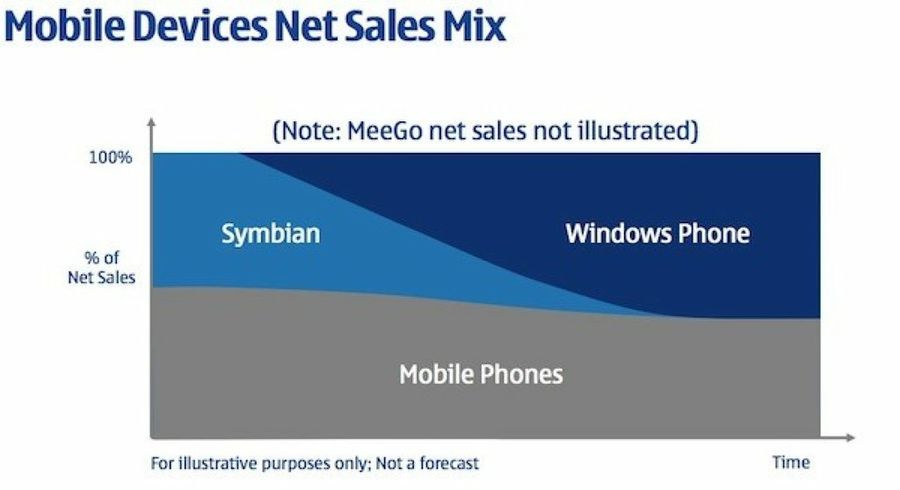 Mobile Devices Net Sales Mix

(Note: MeeGo net sales not illustrated)

100%

% of Net Sales

Symbian

Windows Phone

Mobile Phones

For illustrative purposes only; Not a forecast

Time